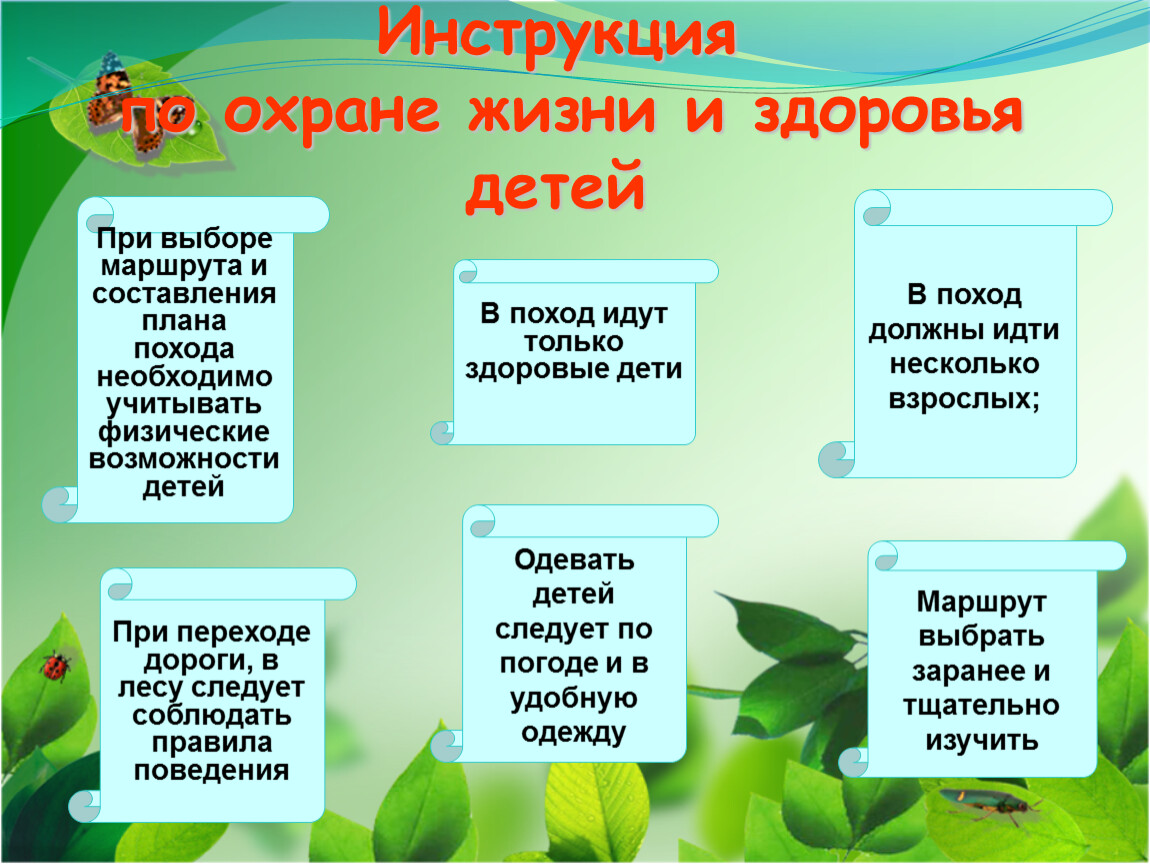 Инструкция по охране жизни и здоровья детей

При выборе маршрута и составления плана похода необходимо учитывать физические возможности детей

В поход идут только здоровые дети

В поход должны идти несколько взрослых;

При переходе дороги, в лесу следует соблюдать правила поведения

Одевать детей следует по погоде и в удобную одежду

Маршрут выбрать заранее и тщательно изучить